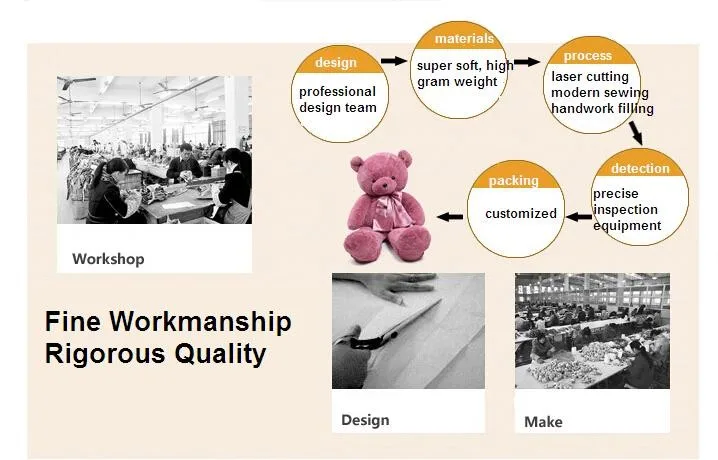 design
professional design team

materials
super soft, high gram weight

process
laser cutting
modern sewing
handwork filling

detection
precise inspection equipment

packing
customized

Workshop

Fine Workmanship
Rigorous Quality

Design

Make